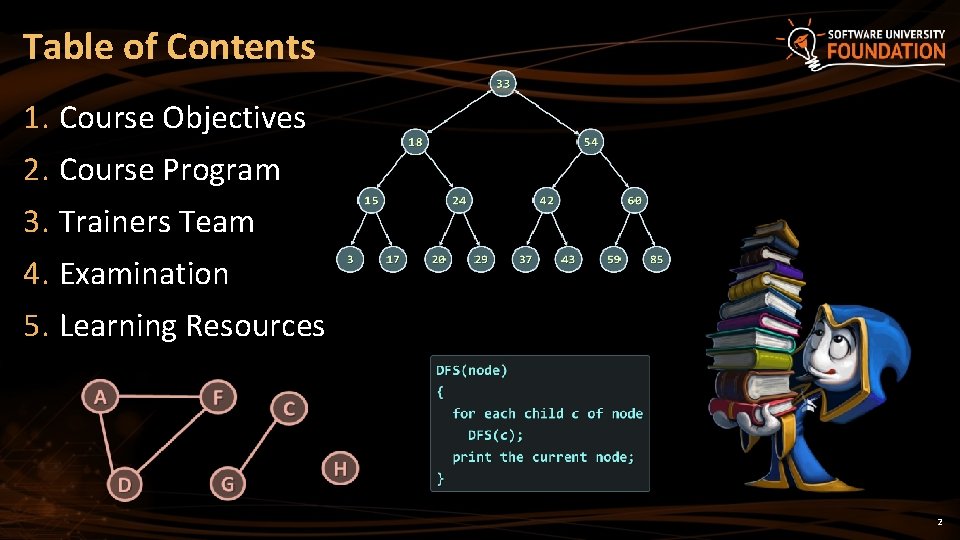 Table of Contents

SOFTWARE UNIVERSITY FOUNDATION

1. Course Objectives
2. Course Program
3. Trainers Team
4. Examination
5. Learning Resources

33
18
54
15
24
42
60
3
17
20
29
37
43
59
85

A
F
C
D
G
H

DFS(node)
{
for each child c of node
DFS(c);
print the current node;
}

2